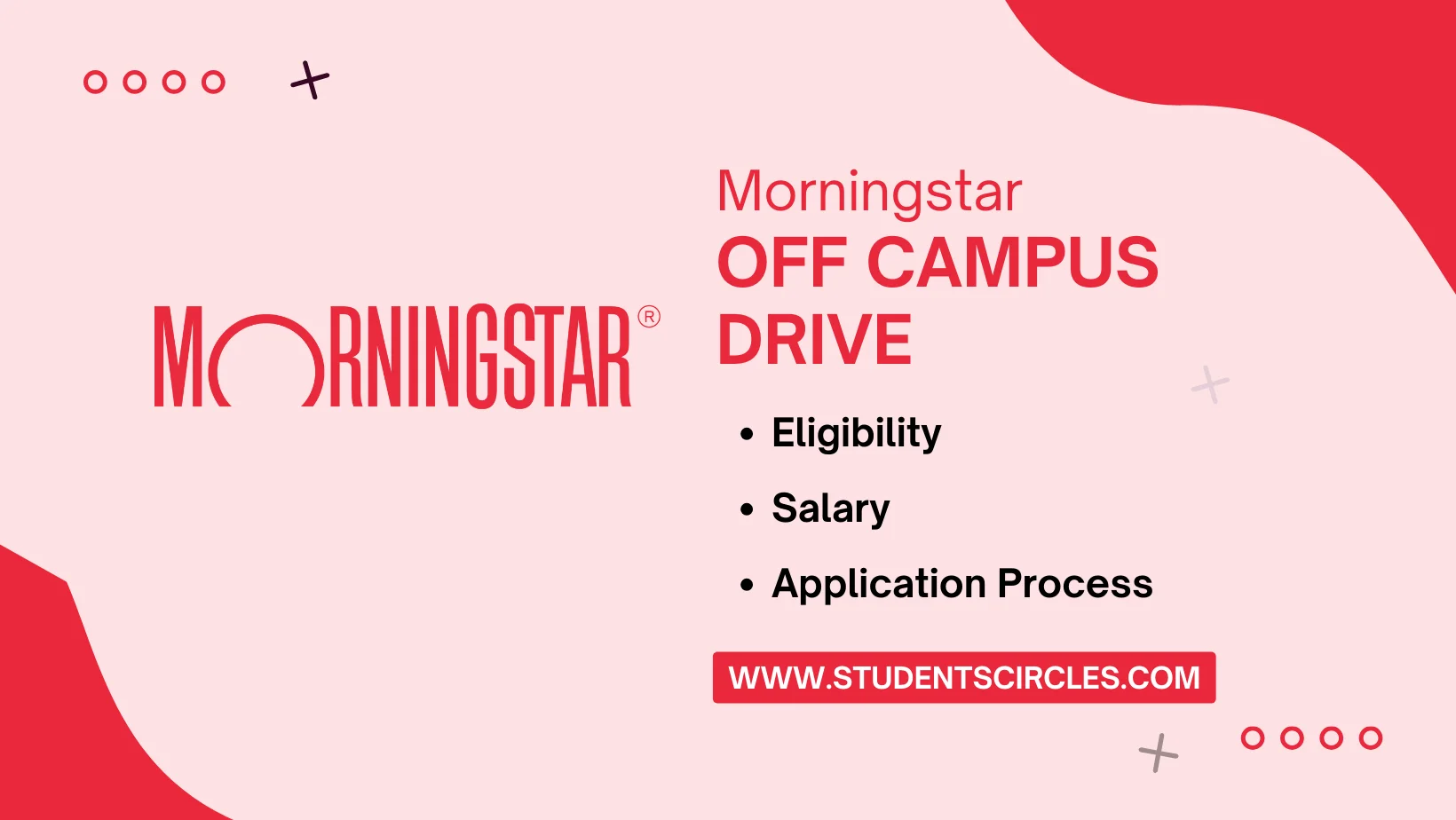 MORNINGSTAR®

Morningstar
OFF CAMPUS DRIVE

• Eligibility
• Salary
• Application Process

WWW.STUDENTSCIRCLES.COM